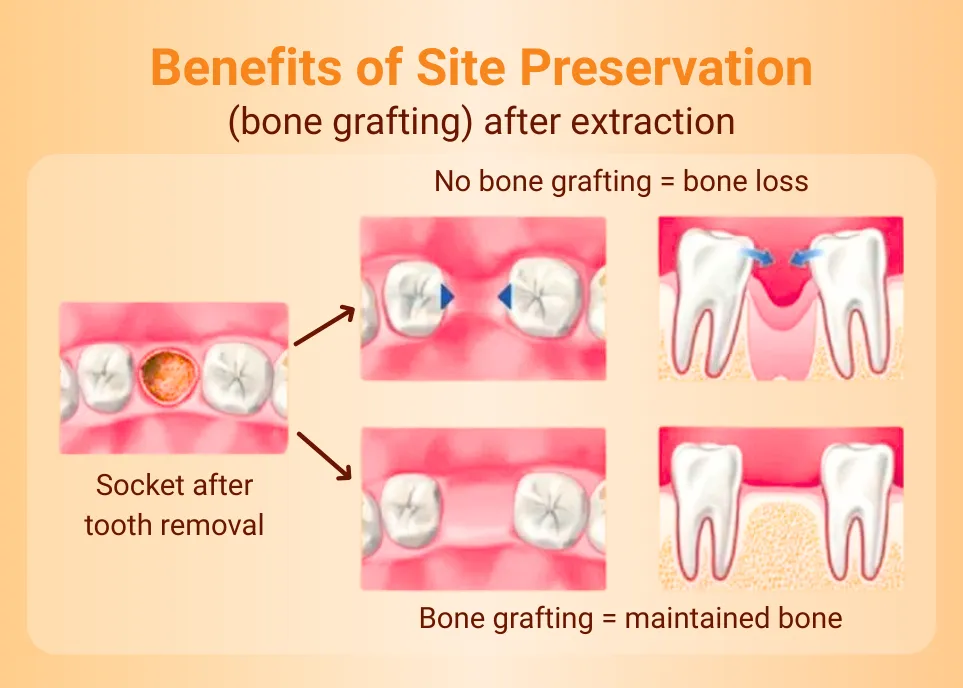 Benefits of Site Preservation
(bone grafting) after extraction

No bone grafting = bone loss

Socket after tooth removal

Bone grafting = maintained bone